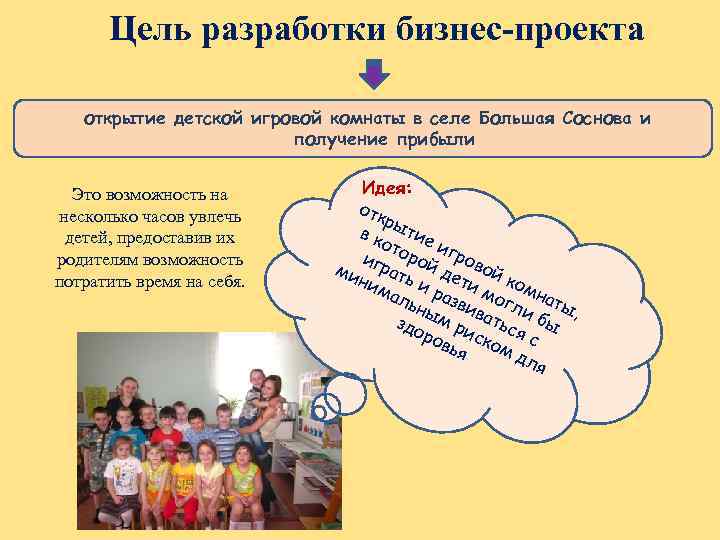 Цель разработки бизнес-проекта

открытие детской игровой комнаты в селе Большая Соснова и получение прибыли

Это возможность на несколько часов увлечь детей, предоставив их родителям возможность потратить время на себя.

Идея:

открытие игровой комнаты, в которой дети могли бы играть и развиваться с минимальным риском для здоровья